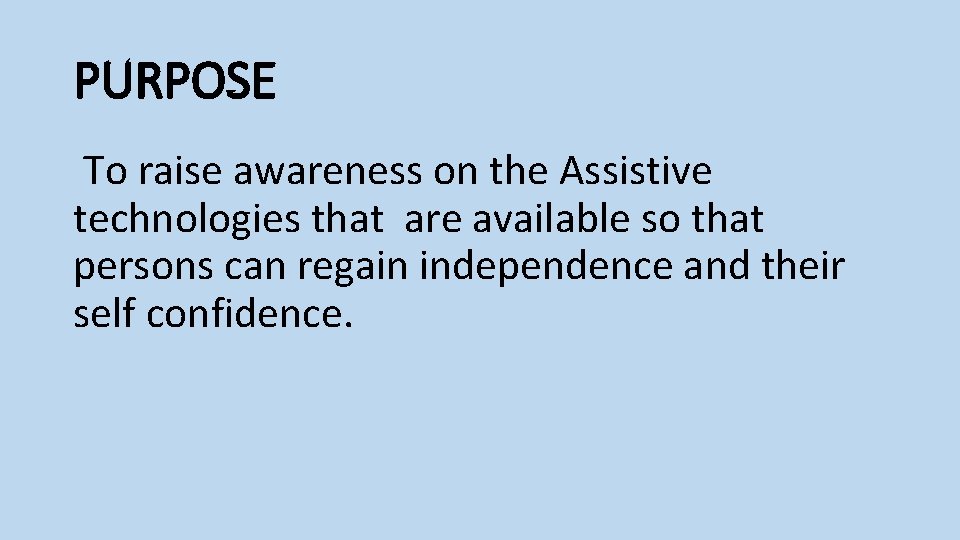 PURPOSE

To raise awareness on the Assistive technologies that are available so that persons can regain independence and their self confidence.